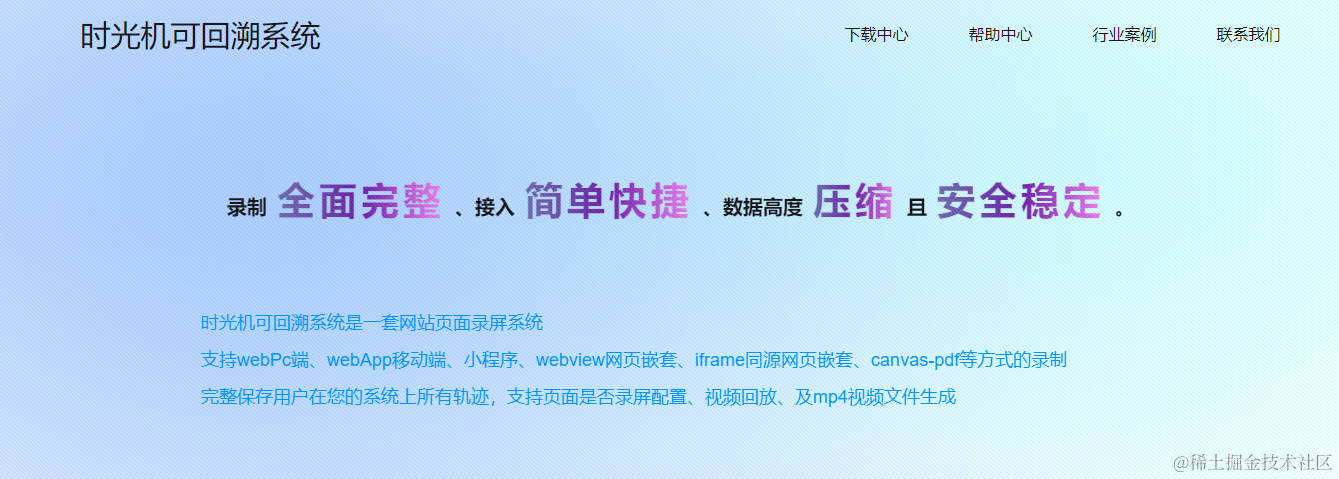 时光机可回溯系统

下载中心 帮助中心 行业案例 联系我们

录制 全面完整 、接入 简单快捷 、数据高度 压缩 且 安全稳定 。

时光机可回溯系统是一套网站页面录屏系统

支持webPc端、webApp移动端、小程序、webview网页嵌套、iframe同源网页嵌套、canvas-pdf等方式的录制

完整保存用户在您的系统上所有轨迹，支持页面是否录屏配置、视频回放、及mp4视频文件生成

@稀土掘金技术社区